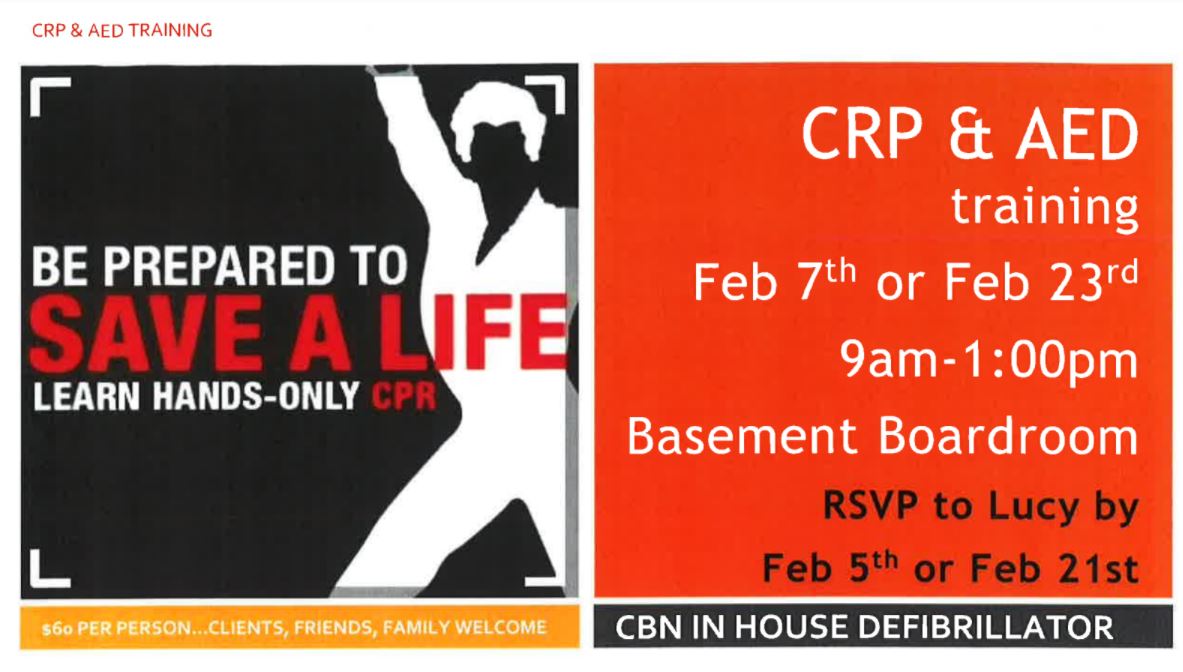 CRP & AED TRAINING

BE PREPARED TO
SAVE A LIFE
LEARN HANDS-ONLY CPR

$60 PER PERSON...CLIENTS, FRIENDS, FAMILY WELCOME

CRP & AED
training
Feb 7$^{th}$ or Feb 23$^{rd}$
9am-1:00pm
Basement Boardroom
RSVP to Lucy by
Feb 5$^{th}$ or Feb 21st

CBN IN HOUSE DEFIBRILLATOR